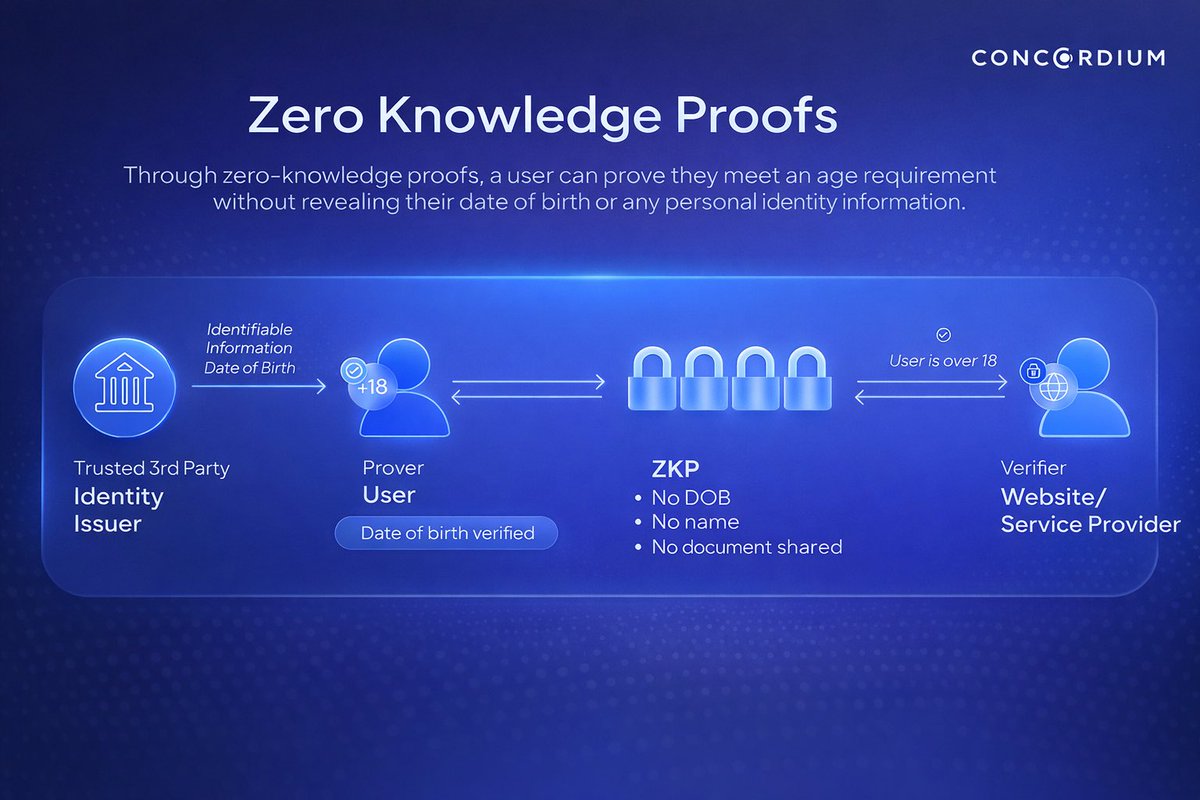 CONCORDIUM

Zero Knowledge Proofs

Through zero-knowledge proofs, a user can prove they meet an age requirement without revealing their date of birth or any personal identity information.

Identifiable Information Date of Birth

+18

User is over 18

Trusted 3rd Party
Identity Issuer

Prover
User

Date of birth verified

ZKP
• No DOB
• No name
• No document shared

Verifier
Website/ Service Provider